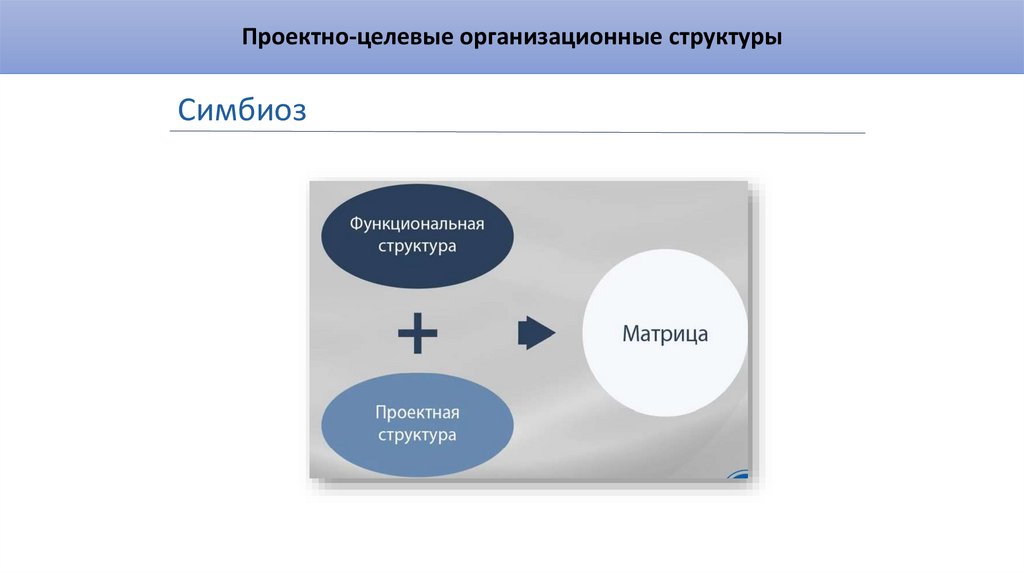 Проектно-целевые организационные структуры

Симбиоз

Функциональная структура

+

Проектная структура

Матрица